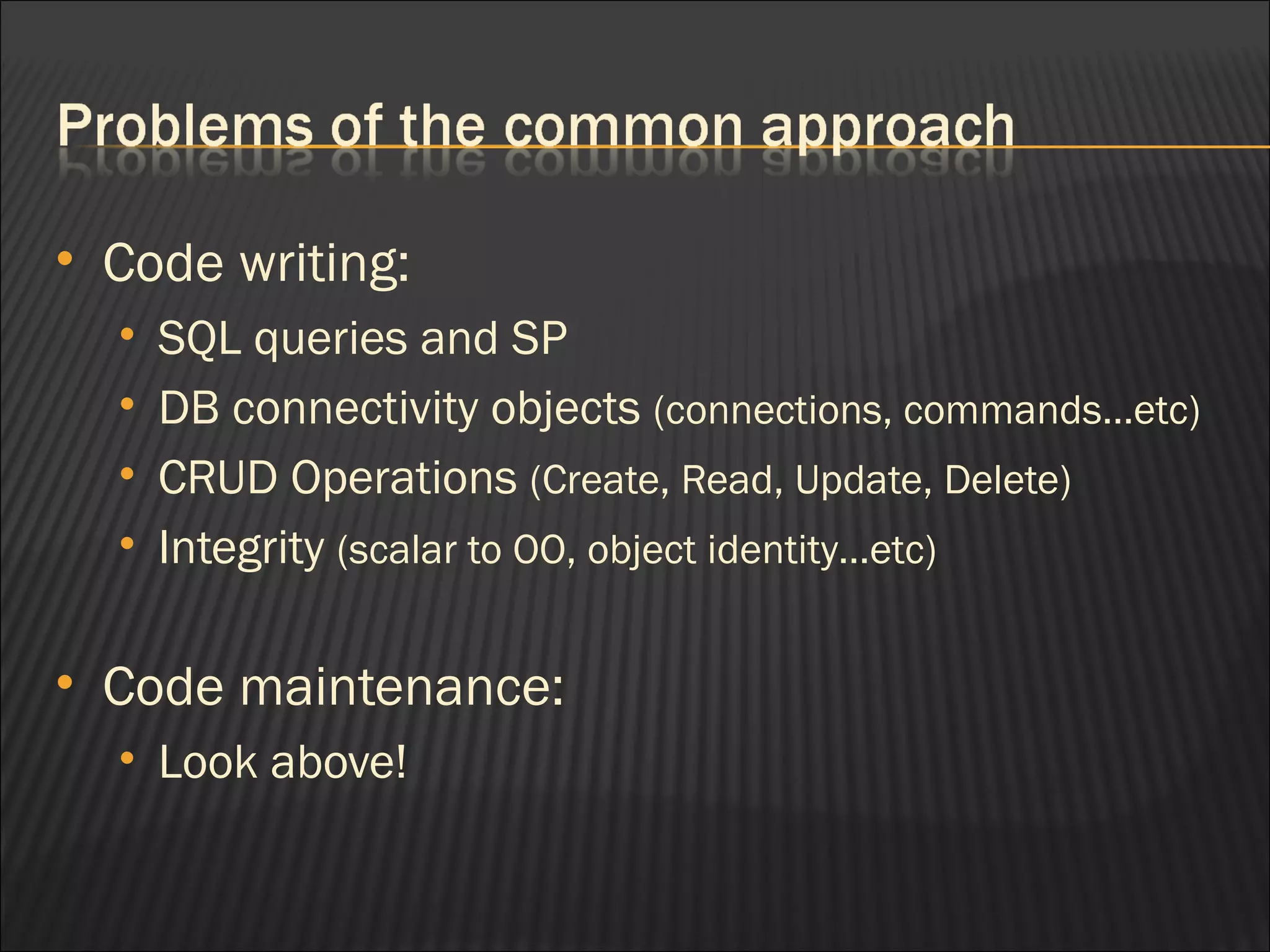 Problems of the common approach

• Code writing:
  • SQL queries and SP
  • DB connectivity objects (connections, commands…etc)
  • CRUD Operations (Create, Read, Update, Delete)
  • Integrity (scalar to OO, object identity…etc)

• Code maintenance:
  • Look above!